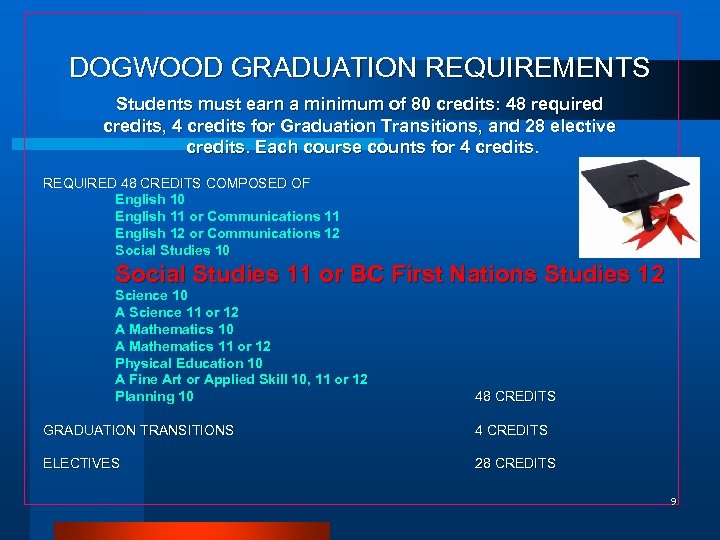 DOGWOOD GRADUATION REQUIREMENTS

Students must earn a minimum of 80 credits: 48 required credits, 4 credits for Graduation Transitions, and 28 elective credits. Each course counts for 4 credits.

REQUIRED 48 CREDITS COMPOSED OF
English 10
English 11 or Communications 11
English 12 or Communications 12
Social Studies 10
Social Studies 11 or BC First Nations Studies 12
Science 10
A Science 11 or 12
A Mathematics 10
A Mathematics 11 or 12
Physical Education 10
A Fine Art or Applied Skill 10, 11 or 12
Planning 10 48 CREDITS

GRADUATION TRANSITIONS 4 CREDITS

ELECTIVES 28 CREDITS

9